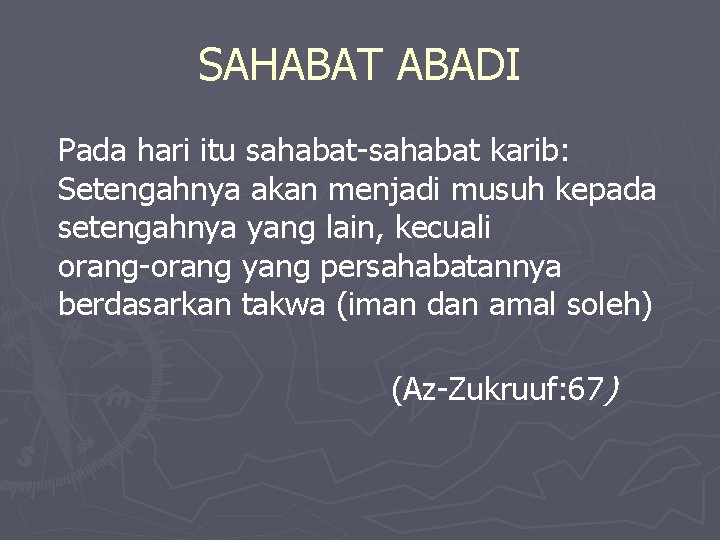 SAHABAT ABADI

Pada hari itu sahabat-sahabat karib: Setengahnya akan menjadi musuh kepada setengahnya yang lain, kecuali orang-orang yang persahabatannya berdasarkan takwa (iman dan amal soleh)

(Az-Zukruuf:67)